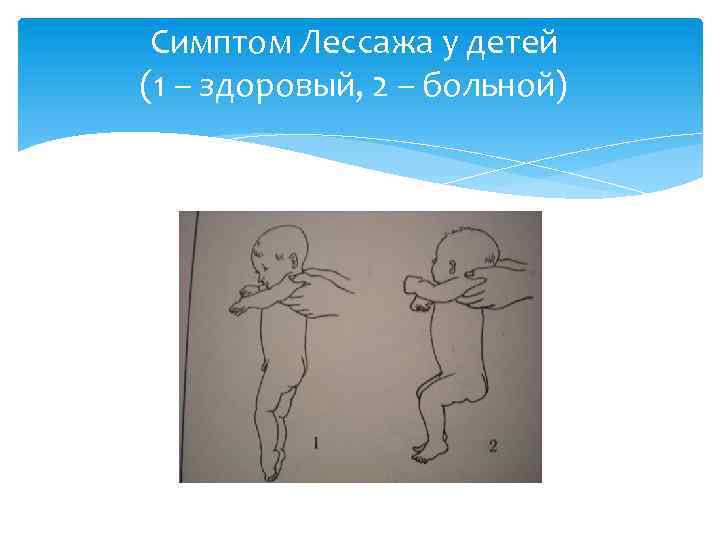 Симптом Лессажа у детей
(1 – здоровый, 2 – больной)

1

2